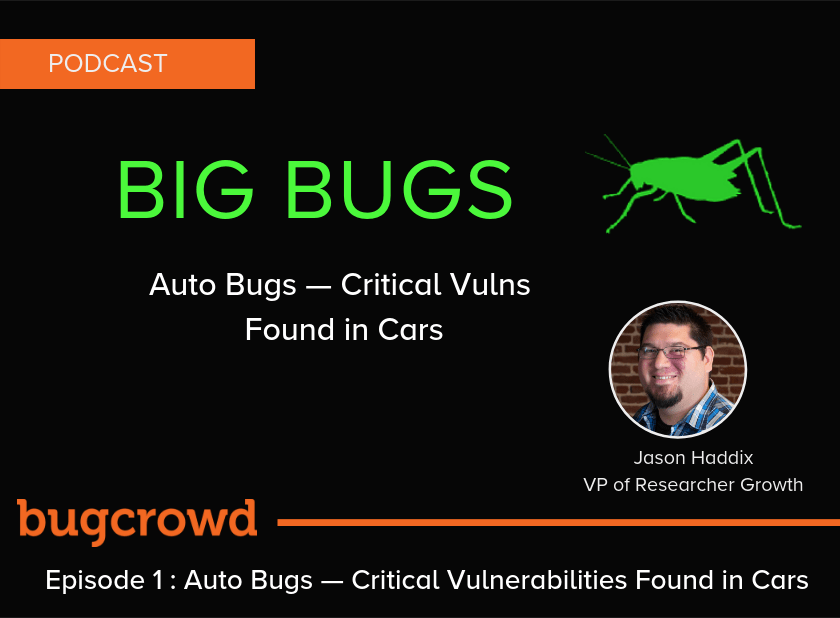 PODCAST

BIG BUGS

Auto Bugs — Critical Vulns Found in Cars

Jason Haddix
VP of Researcher Growth

bugcrowd

Episode 1 : Auto Bugs — Critical Vulnerabilities Found in Cars